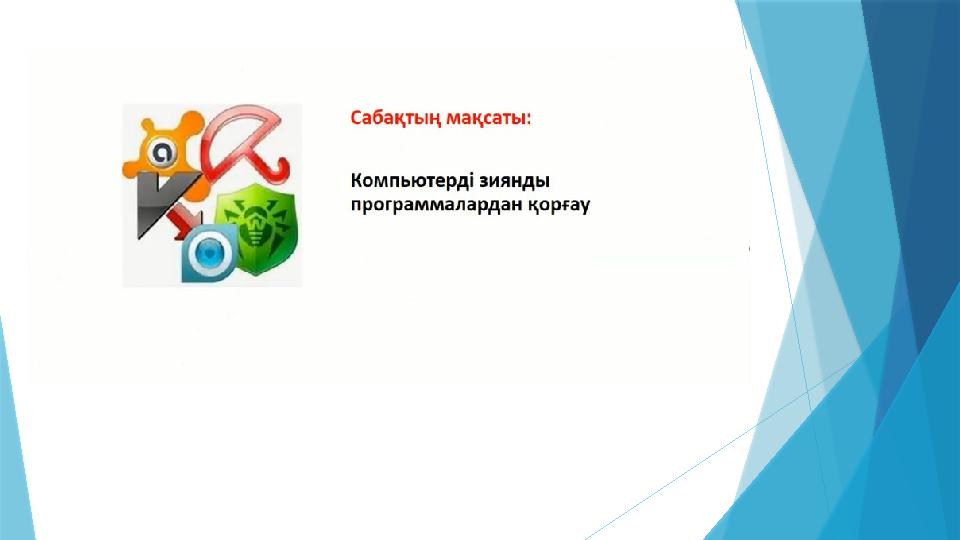 Сабақтың мақсаты:

Компьютерді зиянды программалардан қорғау